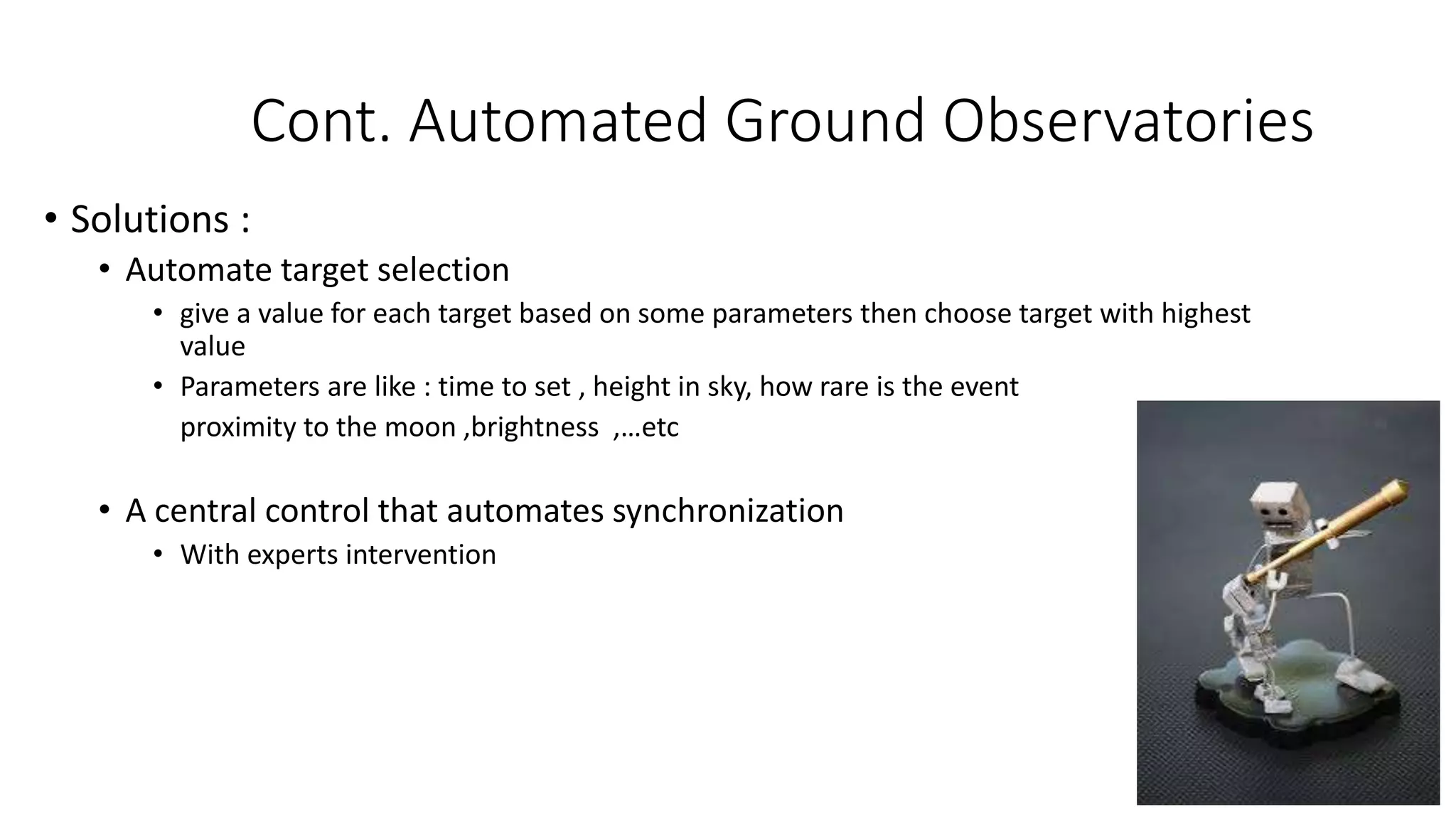 Cont. Automated Ground Observatories

• Solutions :
  • Automate target selection
    • give a value for each target based on some parameters then choose target with highest value
    • Parameters are like : time to set , height in sky, how rare is the event proximity to the moon ,brightness ,…etc

  • A central control that automates synchronization
    • With experts intervention